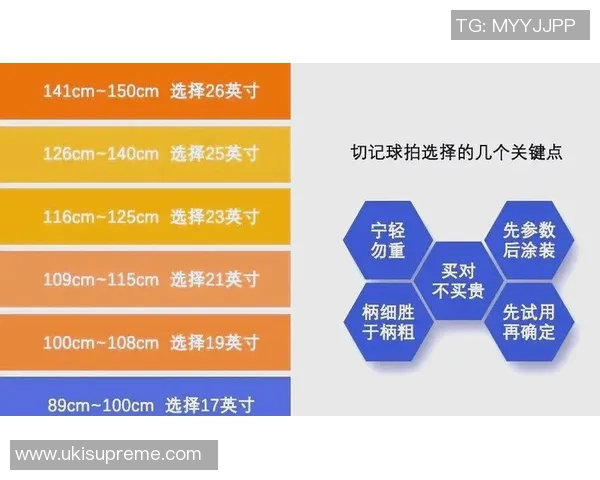 TG: MYYJJPP

141cm~150cm 选择26英寸

126cm~140cm 选择25英寸

116cm~125cm 选择23英寸

109cm~115cm 选择21英寸

100cm~108cm 选择19英寸

89cm~100cm 选择17英寸

切记球拍选择的几个关键点

宁轻勿重

先参数后涂装

买对不买贵

柄细胜于柄粗

先试用再确定

www.ukisupreme.com